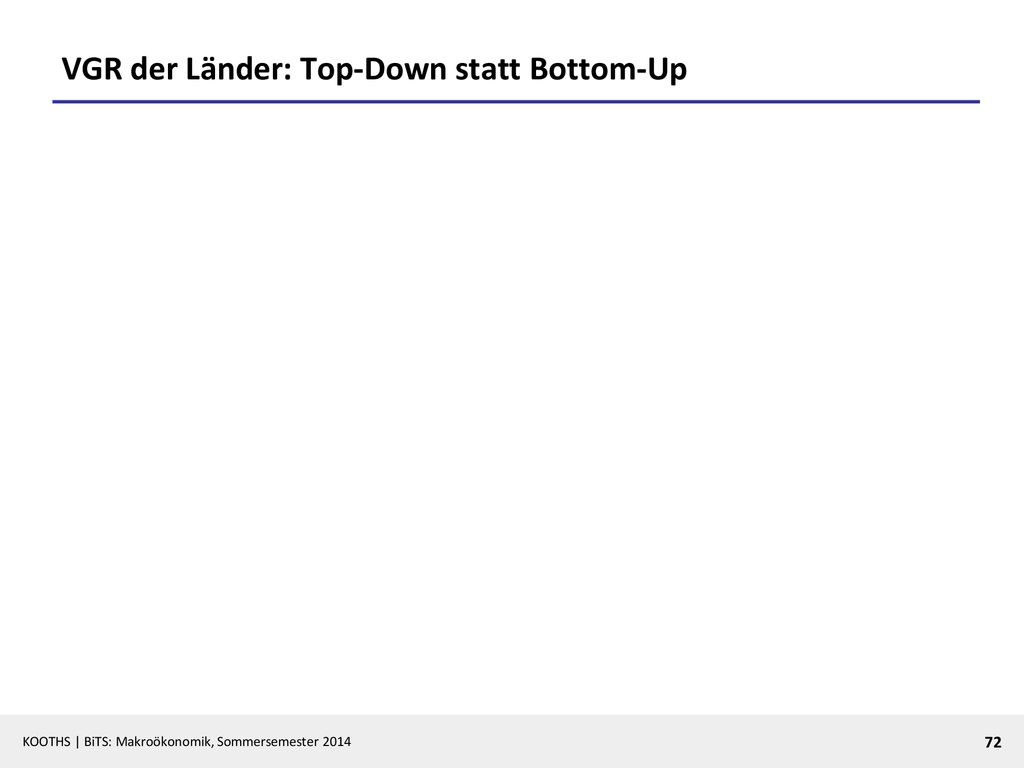 VGR der Länder: Top-Down statt Bottom-Up

KOOTHS | BiTS: Makroökonomik, Sommersemester 2014

72